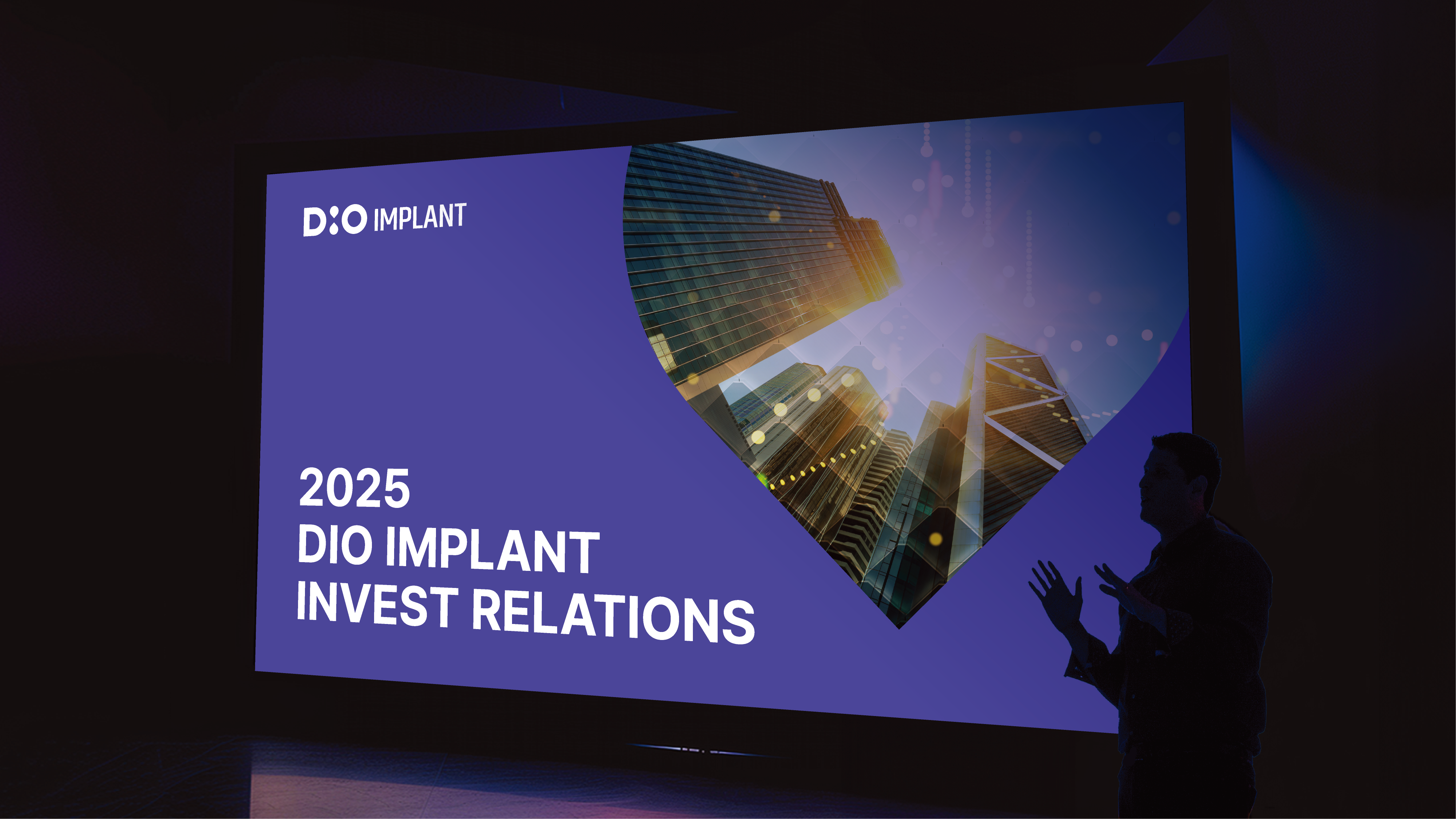 DIO IMPLANT

2025
DIO IMPLANT
INVEST RELATIONS